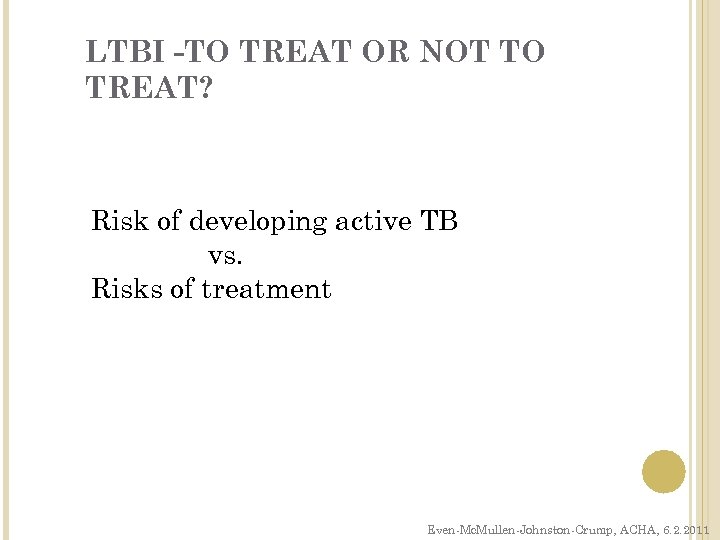 LTBI -TO TREAT OR NOT TO TREAT?

Risk of developing active TB
vs.
Risks of treatment

Even-McMullen-Johnston-Crump, ACHA, 6.2.2011